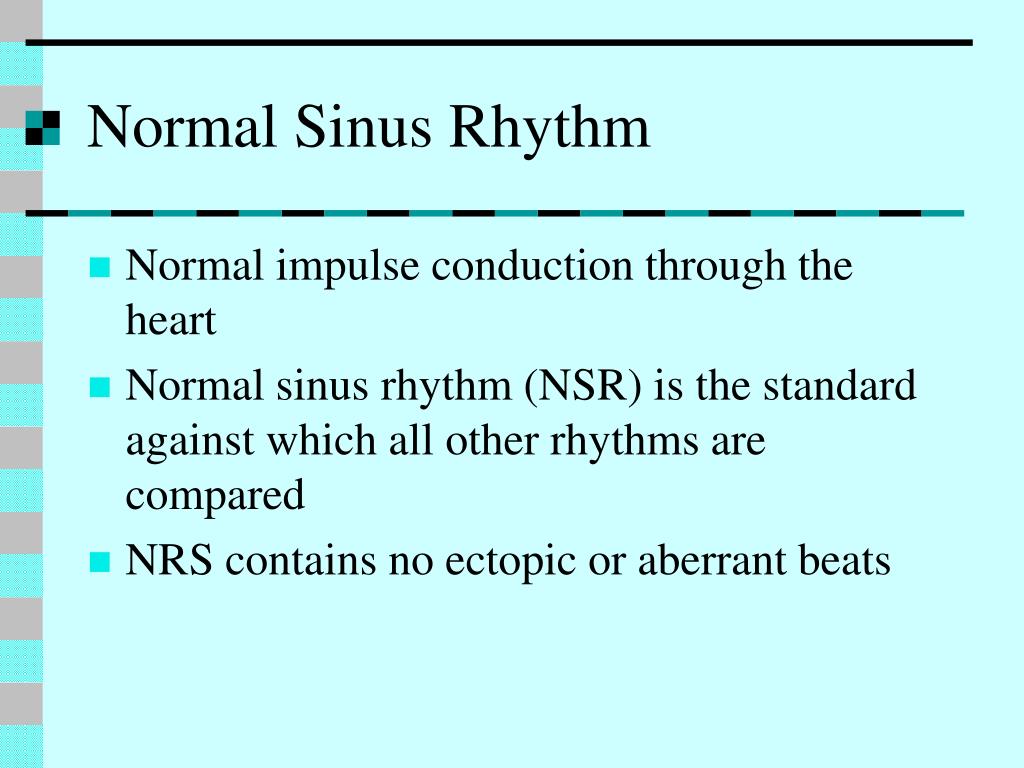 Normal Sinus Rhythm

Normal impulse conduction through the heart

Normal sinus rhythm (NSR) is the standard against which all other rhythms are compared

NRS contains no ectopic or aberrant beats